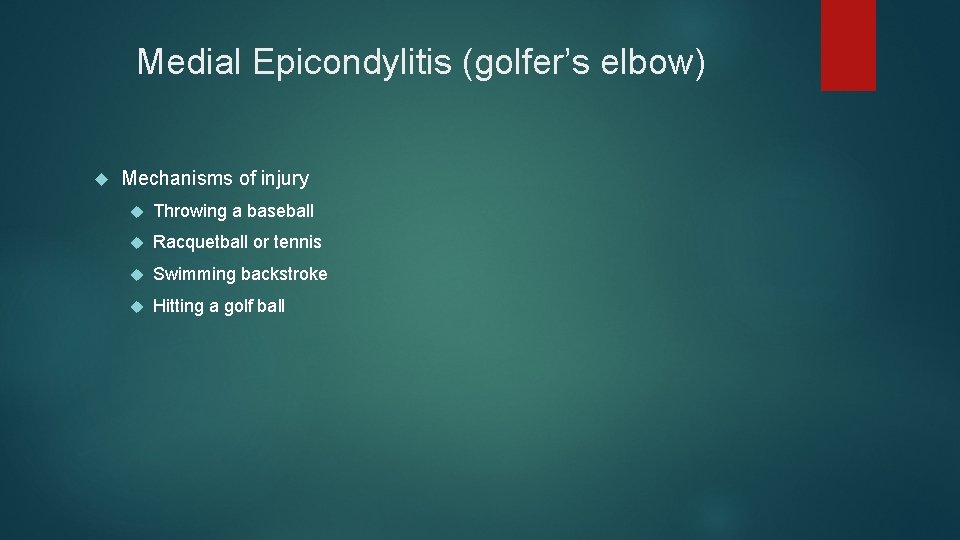 Medial Epicondylitis (golfer’s elbow)

Mechanisms of injury

Throwing a baseball

Racquetball or tennis

Swimming backstroke

Hitting a golf ball